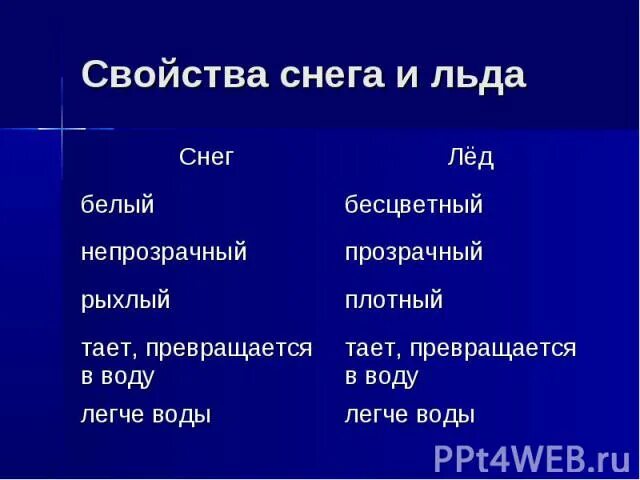 Свойства снега и льда

| Снег | Лёд |
|---|---|
| белый | бесцветный |
| непрозрачный | прозрачный |
| рыхлый | плотный |
| тает, превращается в воду | тает, превращается в воду |
| легче воды | легче воды |

PPt4WEB.ru